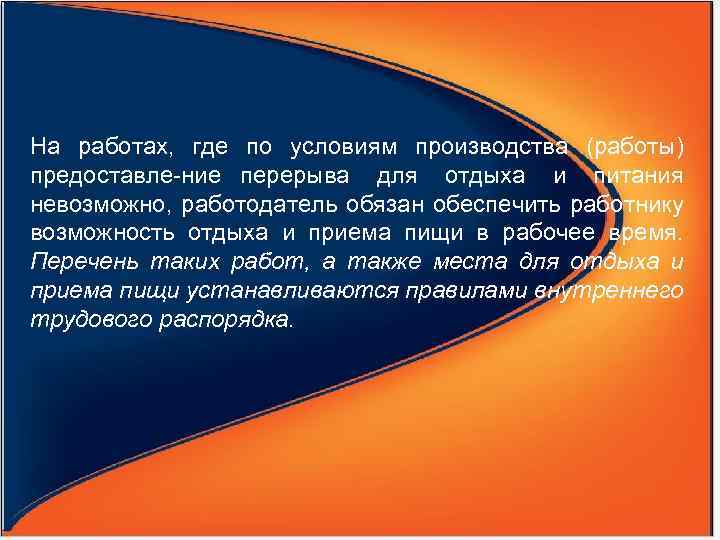 На работах, где по условиям производства (работы) предоставле-ние перерыва для отдыха и питания невозможно, работодатель обязан обеспечить работнику возможность отдыха и приема пищи в рабочее время. Перечень таких работ, а также места для отдыха и приема пищи устанавливаются правилами внутреннего трудового распорядка.